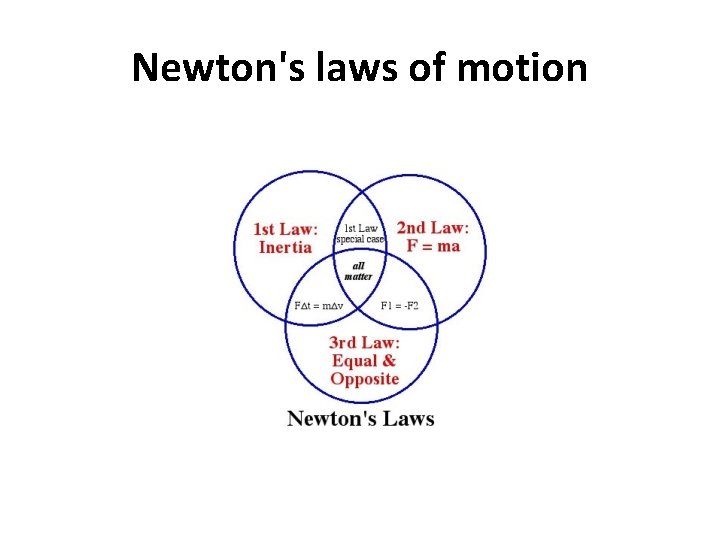 Newton's laws of motion

1st Law: Inertia

1st Law special case

2nd Law: $F = ma$

all matter

$F\Delta t = m\Delta v$

$F1 = -F2$

3rd Law: Equal & Opposite

Newton's Laws